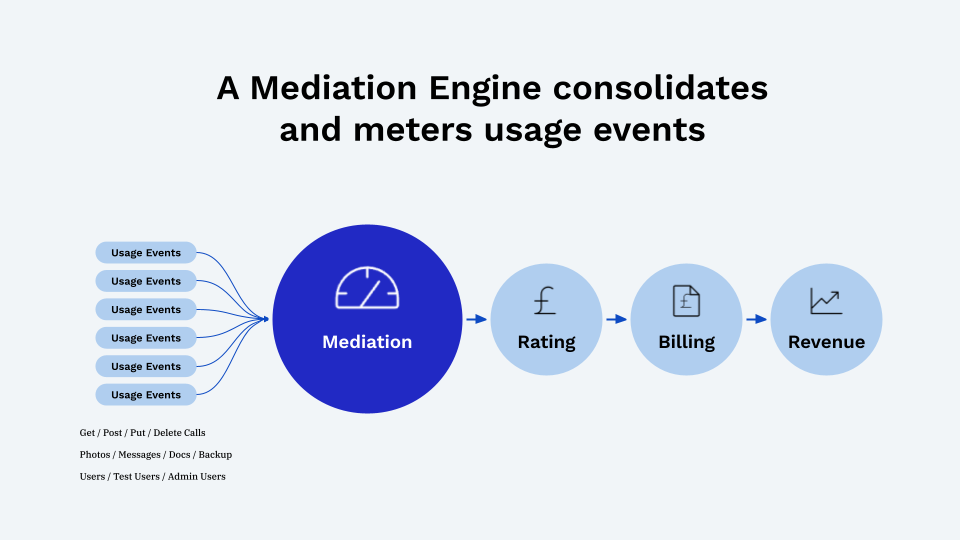 A Mediation Engine consolidates and meters usage events

Usage Events
Usage Events
Usage Events
Usage Events
Usage Events
Usage Events

Mediation

£
Rating

£
Billing

Revenue

Get / Post / Put / Delete Calls
Photos / Messages / Docs / Backup
Users / Test Users / Admin Users